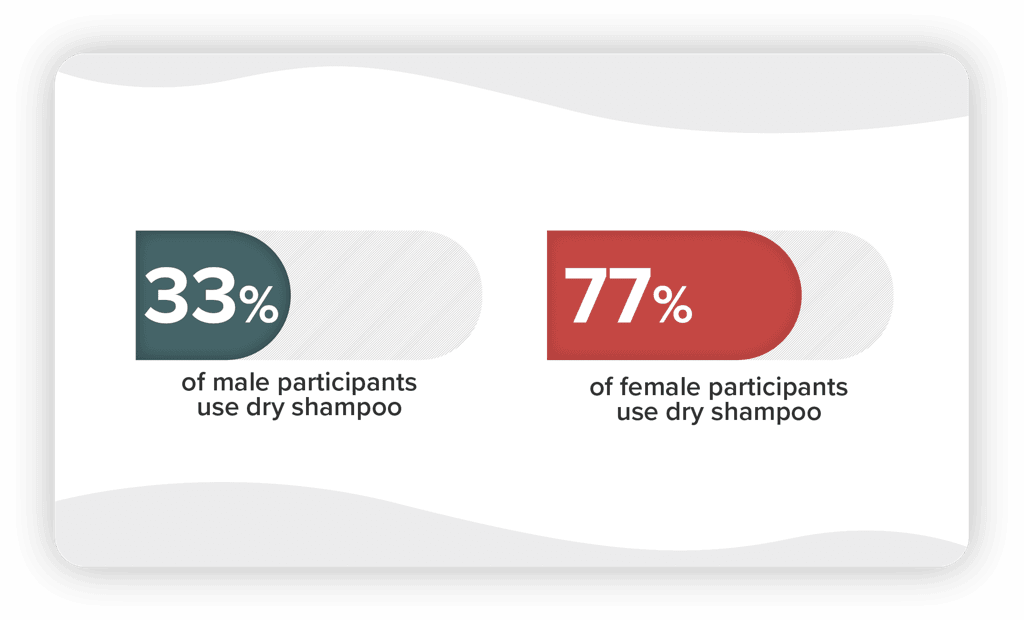 33%
of male participants use dry shampoo

77%
of female participants use dry shampoo